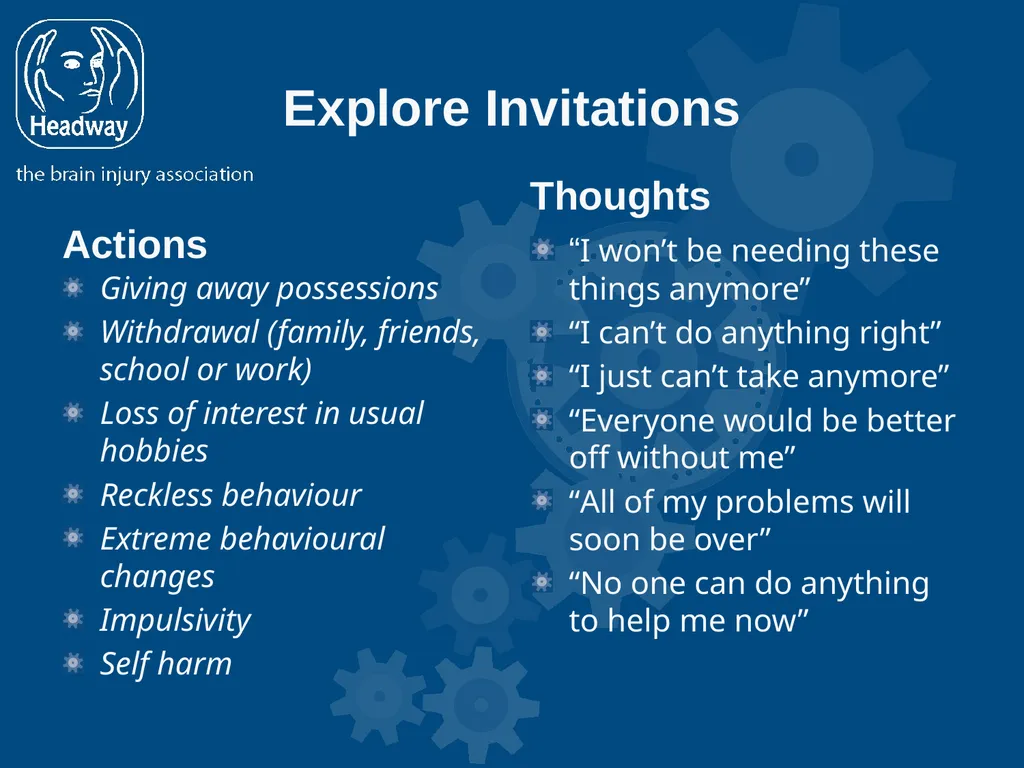 Headway

the brain injury association

Explore Invitations

Actions

Giving away possessions

Withdrawal (family, friends, school or work)

Loss of interest in usual hobbies

Reckless behaviour

Extreme behavioural changes

Impulsivity

Self harm

Thoughts

“I won’t be needing these things anymore”

“I can’t do anything right”

“I just can’t take anymore”

“Everyone would be better off without me”

“All of my problems will soon be over”

“No one can do anything to help me now”